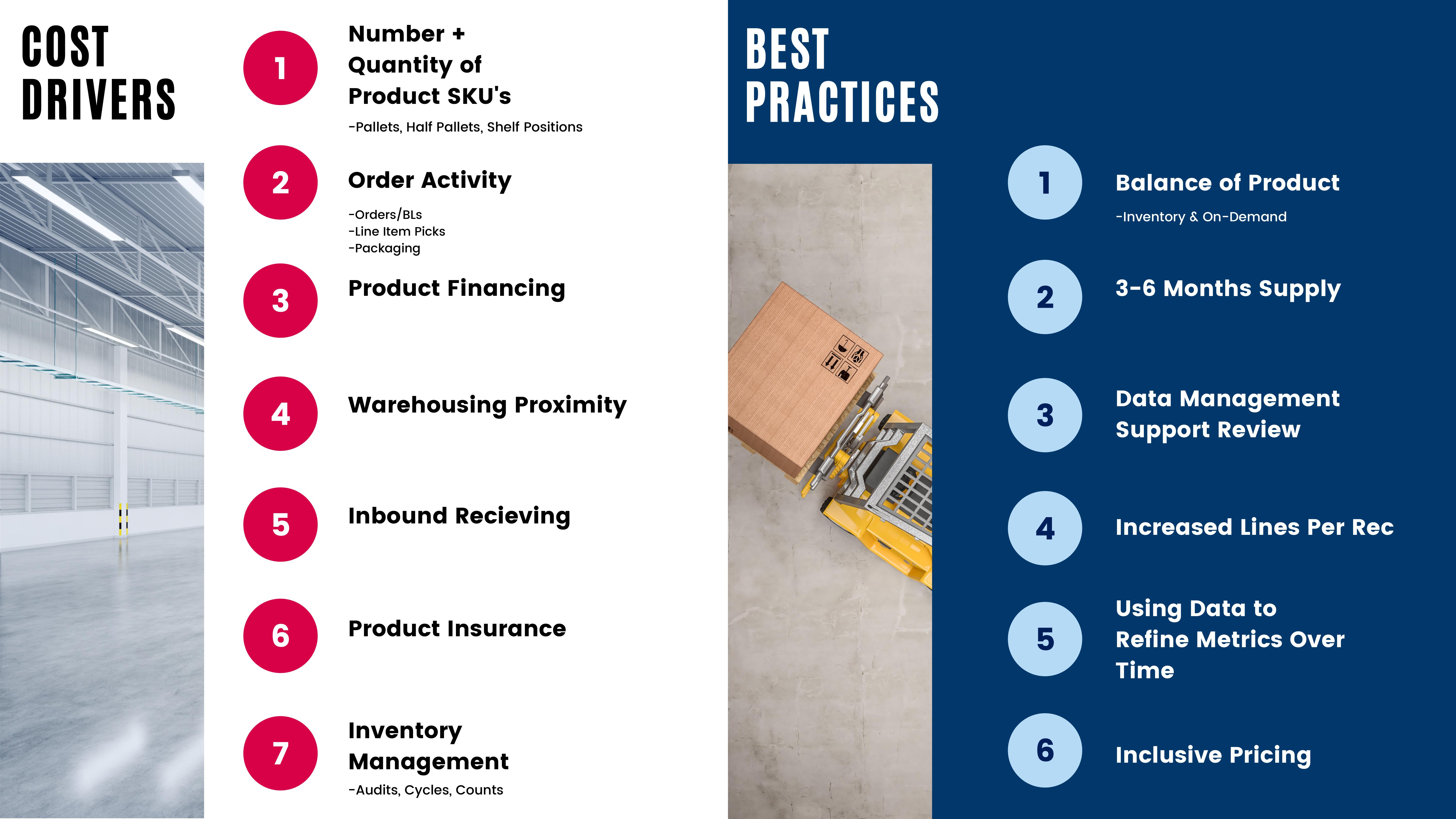 COST DRIVERS

1
Number + Quantity of Product SKU's
-Pallets, Half Pallets, Shelf Positions

2
Order Activity
-Orders/BLs
-Line Item Picks
-Packaging

3
Product Financing

4
Warehousing Proximity

5
Inbound Recieving

6
Product Insurance

7
Inventory Management
-Audits, Cycles, Counts

BEST PRACTICES

1
Balance of Product
-Inventory & On-Demand

2
3-6 Months Supply

3
Data Management Support Review

4
Increased Lines Per Rec

5
Using Data to Refine Metrics Over Time

6
Inclusive Pricing